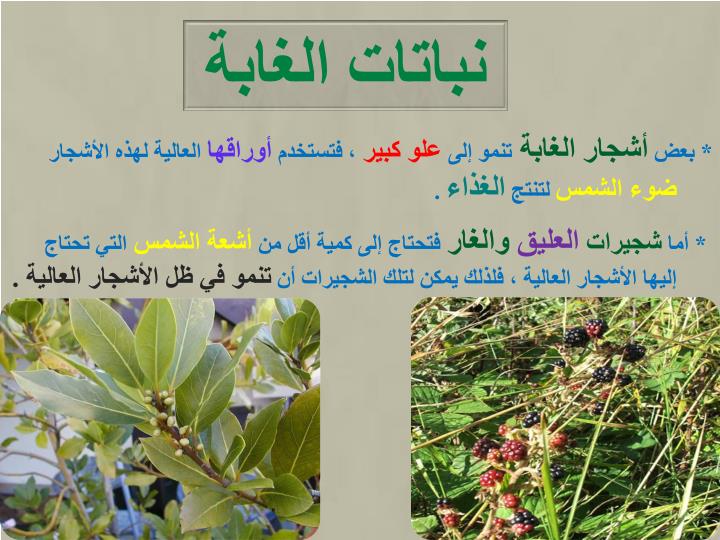 نباتات الغابة

* بعض أشجار الغابة تنمو إلى علو كبير ، فتستخدم أوراقها العالية لهذه الأشجار ضوء الشمس لتنتج الغذاء .

* أما شجيرات العليق والغار فتحتاج إلى كمية أقل من أشعة الشمس التي تحتاج إليها الأشجار العالية ، فلذلك يمكن لتلك الشجيرات أن تنمو في ظل الأشجار العالية .